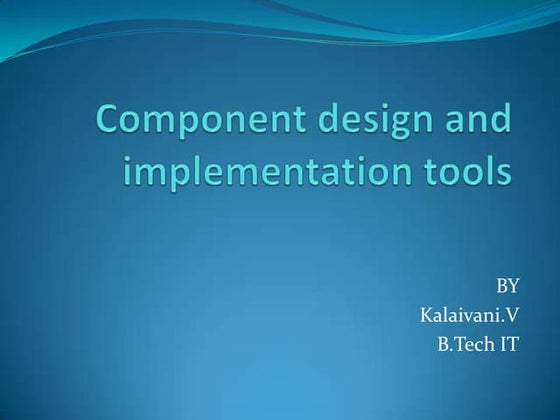 Component design and implementation tools

BY
Kalaivani.V
B.Tech IT